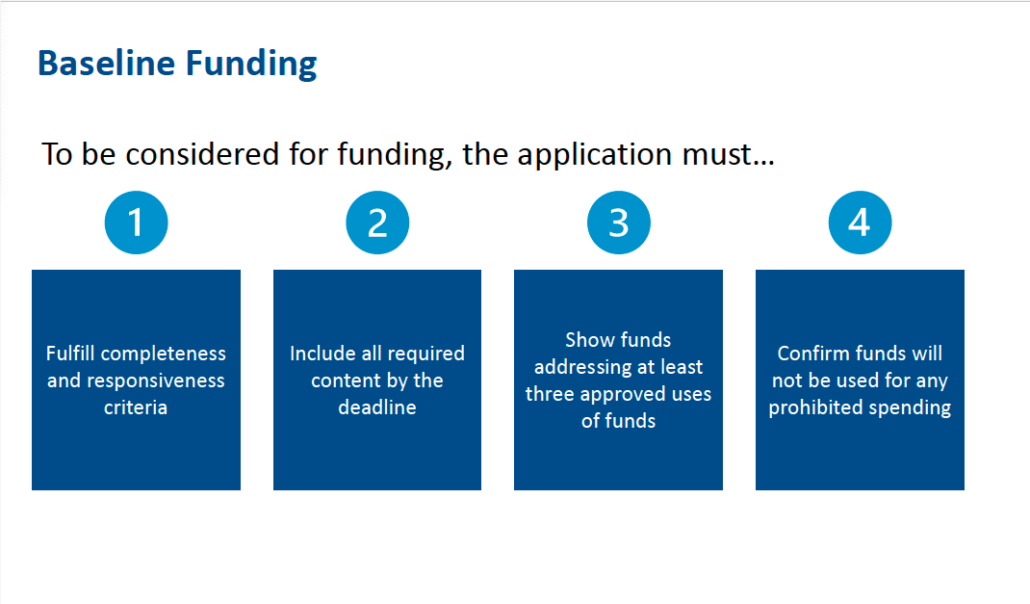 Baseline Funding

To be considered for funding, the application must…

1

Fulfill completeness and responsiveness criteria

2

Include all required content by the deadline

3

Show funds addressing at least three approved uses of funds

4

Confirm funds will not be used for any prohibited spending